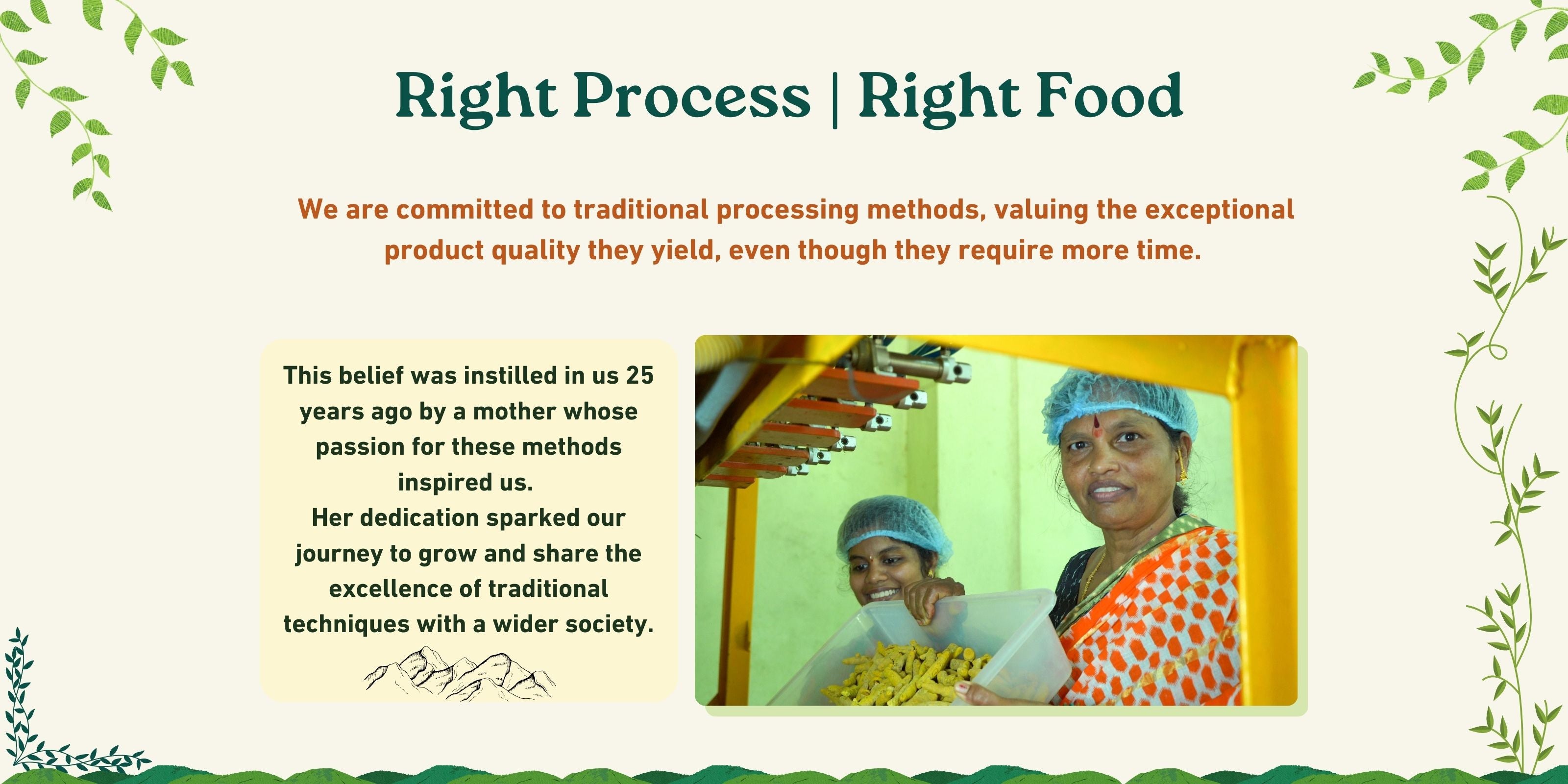 Right Process | Right Food

We are committed to traditional processing methods, valuing the exceptional product quality they yield, even though they require more time.

This belief was instilled in us 25 years ago by a mother whose passion for these methods inspired us.
Her dedication sparked our journey to grow and share the excellence of traditional techniques with a wider society.